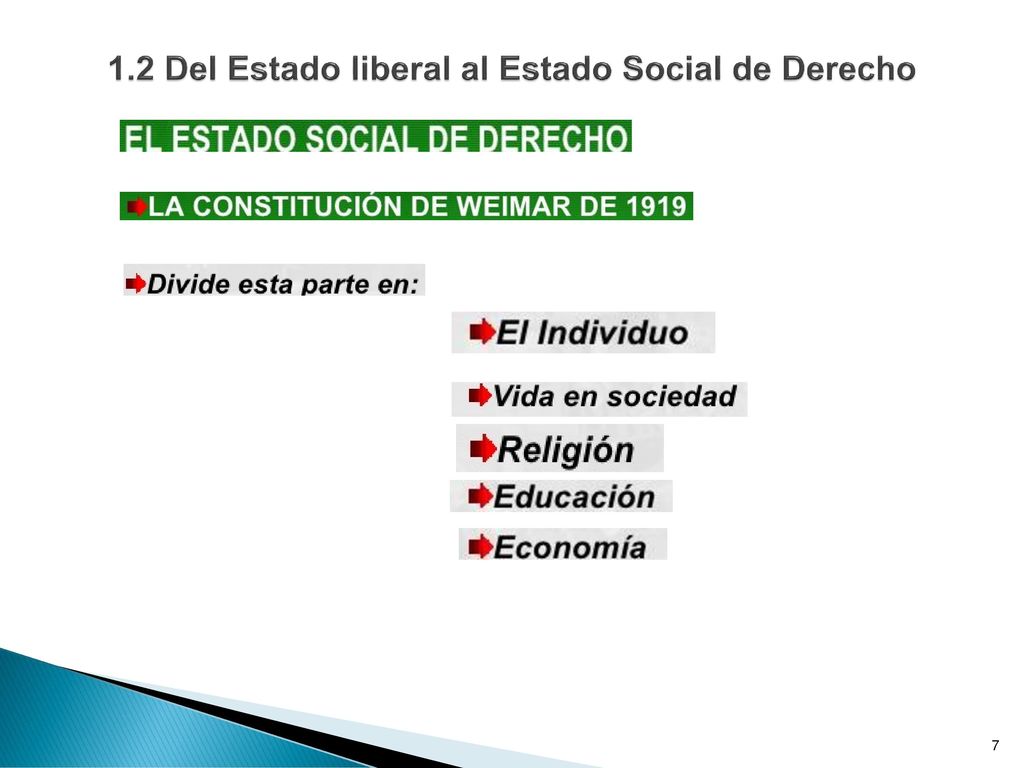 1.2 Del Estado liberal al Estado Social de Derecho

EL ESTADO SOCIAL DE DERECHO

LA CONSTITUCIÓN DE WEIMAR DE 1919

Divide esta parte en:

El Individuo

Vida en sociedad

Religión

Educación

Economía

7